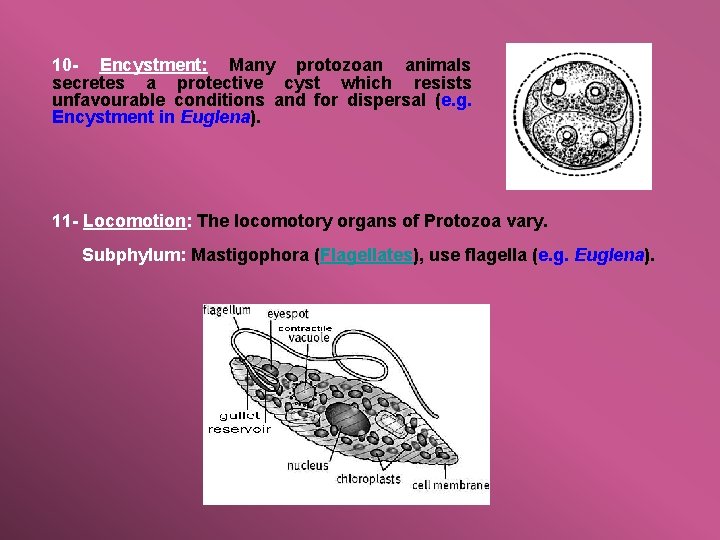 10- Encystment: Many protozoan animals secretes a protective cyst which resists unfavourable conditions and for dispersal (e.g. Encystment in Euglena).

11- Locomotion: The locomotory organs of Protozoa vary.

Subphylum: Mastigophora (Flagellates), use flagella (e.g. Euglena).

flagellum
eyespot
contractile vacuole
gullet
reservoir
nucleus
chloroplasts
cell membrane